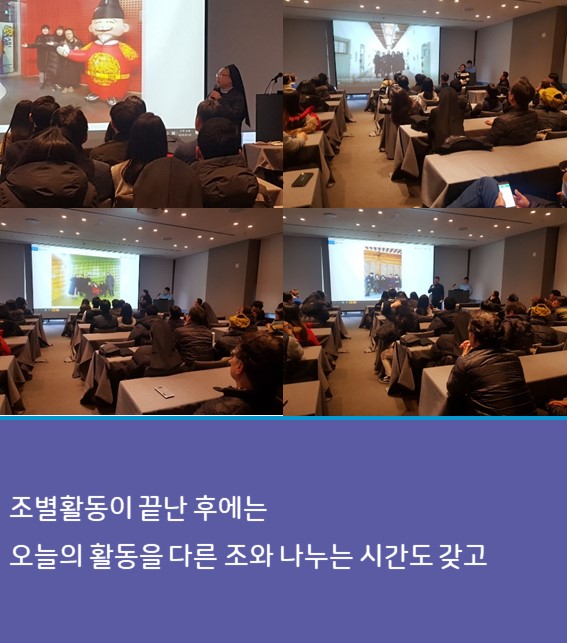 조별활동이 끝난 후에는

오늘의 활동을 다른 조와 나누는 시간도 갖고